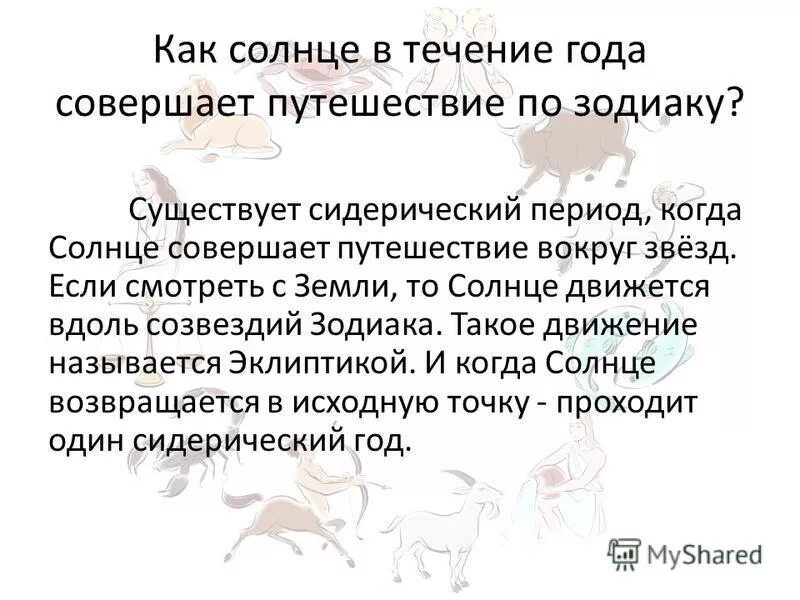 Как солнце в течение года совершает путешествие по зодиаку?

Существует сидерический период, когда Солнце совершает путешествие вокруг звёзд. Если смотреть с Земли, то Солнце движется вдоль созвездий Зодиака. Такое движение называется Эклиптикой. И когда Солнце возвращается в исходную точку - проходит один сидерический год.

MyShared